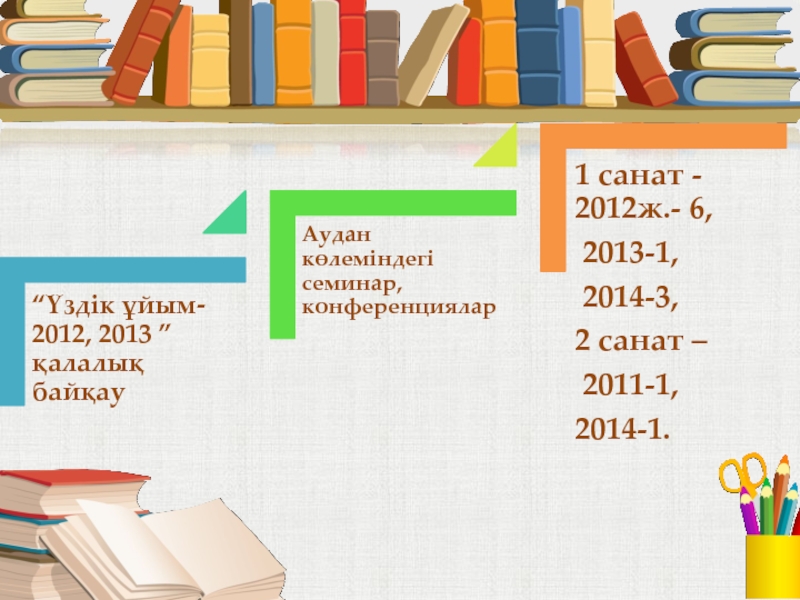 “Үздік ұйым-2012, 2013 ” қалалық байқау

Аудан көлеміндегі семинар, конференциялар

1 санат - 2012ж.- 6,

2013-1,

2014-3,

2 санат –

2011-1,

2014-1.